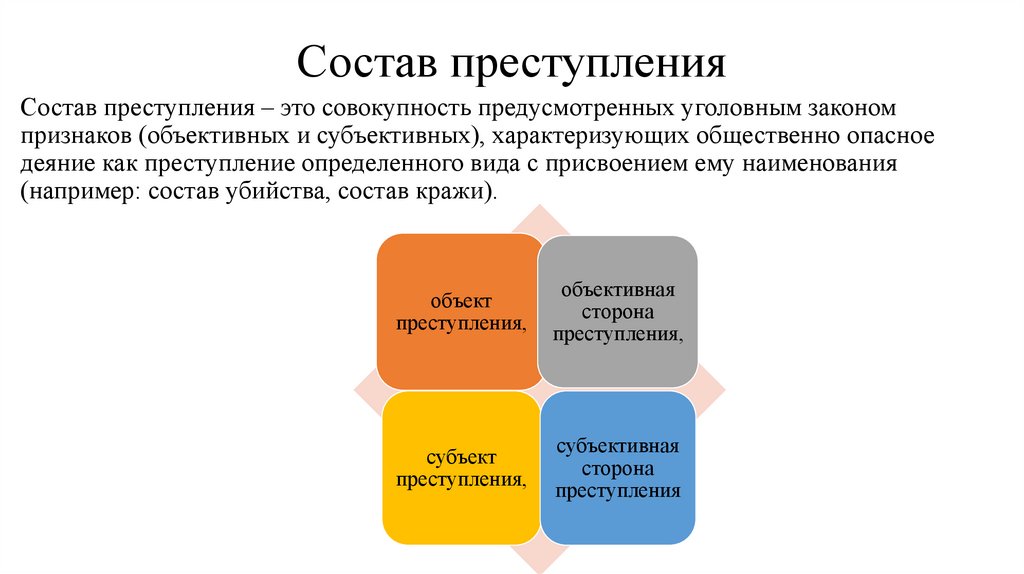 Состав преступления

Состав преступления – это совокупность предусмотренных уголовным законом признаков (объективных и субъективных), характеризующих общественно опасное деяние как преступление определенного вида с присвоением ему наименования (например: состав убийства, состав кражи).

объект преступления,

объективная сторона преступления,

субъект преступления,

субъективная сторона преступления